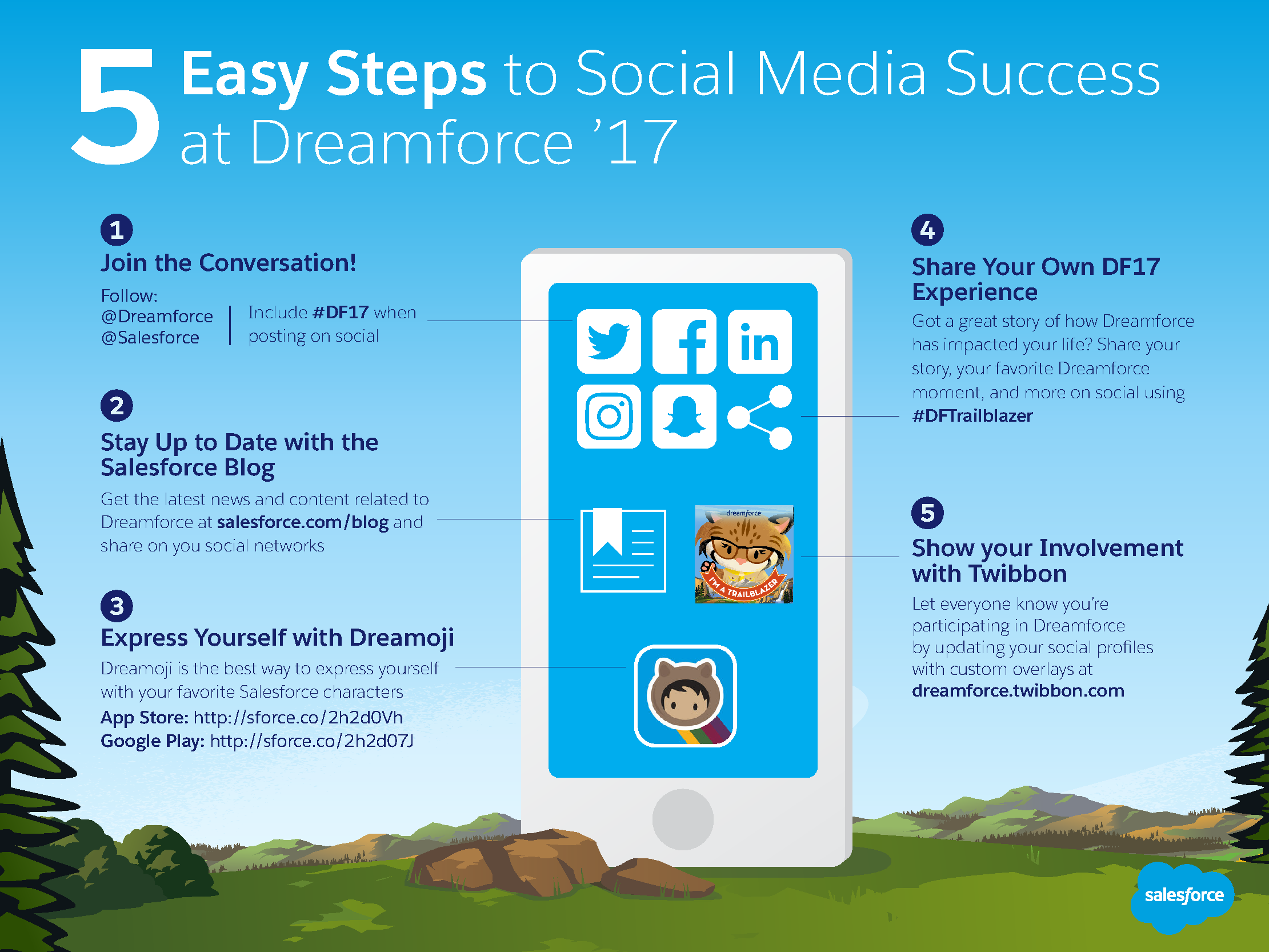 5 Easy Steps to Social Media Success at Dreamforce '17

1
Join the Conversation!
Follow:
@Dreamforce
@Salesforce

Include #DF17 when posting on social

2
Stay Up to Date with the Salesforce Blog
Get the latest news and content related to Dreamforce at salesforce.com/blog and share on you social networks

3
Express Yourself with Dreamoji
Dreamoji is the best way to express yourself with your favorite Salesforce characters
App Store: http://sforce.co/2h2d0Vh
Google Play: http://sforce.co/2h2d07J

in

dreamforce
I'M A TRAILBLAZER

4
Share Your Own DF17 Experience
Got a great story of how Dreamforce has impacted your life? Share your story, your favorite Dreamforce moment, and more on social using #DFTrailblazer

5
Show your Involvement with Twibbon
Let everyone know you're participating in Dreamforce by updating your social profiles with custom overlays at dreamforce.twibbon.com

salesforce